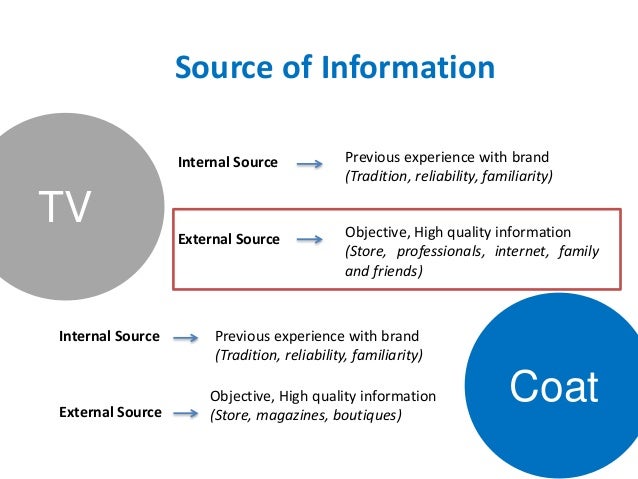 Source of Information

TV

Internal Source → Previous experience with brand
(Tradition, reliability, familiarity)

External Source → Objective, High quality information
(Store, professionals, internet, family and friends)

Internal Source → Previous experience with brand
(Tradition, reliability, familiarity)

External Source → Objective, High quality information
(Store, magazines, boutiques)

Coat